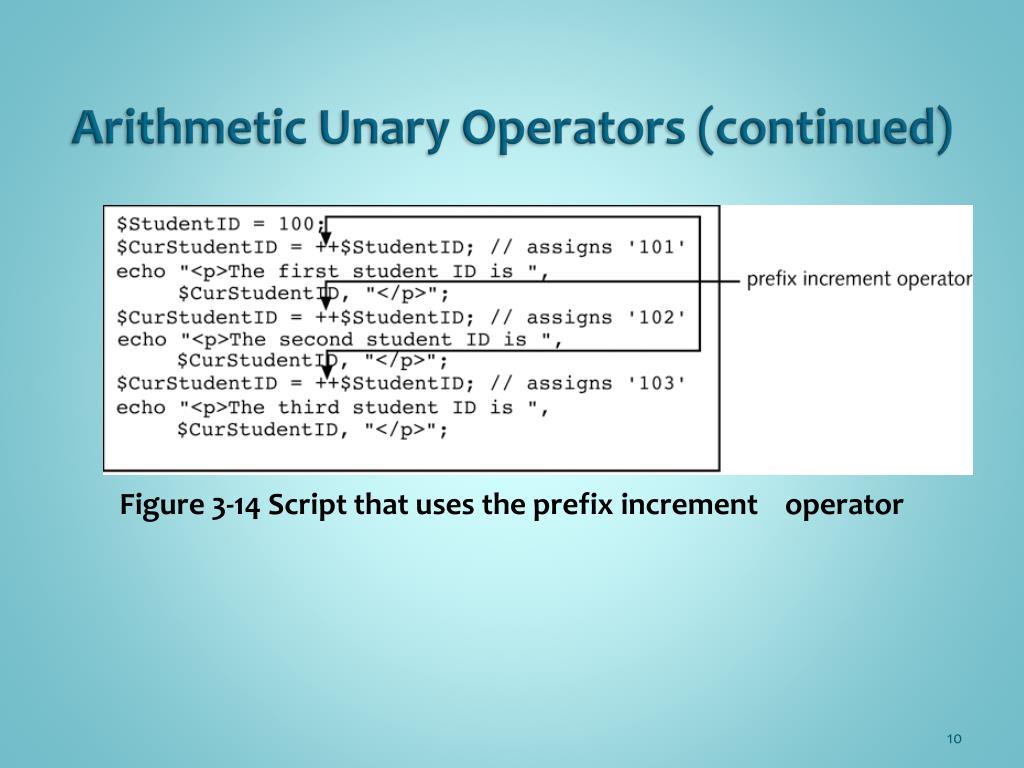 Arithmetic Unary Operators (continued)

$StudentID = 100;
$CurStudentID = ++$StudentID; // assigns '101'
echo "<p>The first student ID is ",
     $CurStudentID, "</p>";
$CurStudentID = ++$StudentID; // assigns '102'
echo "<p>The second student ID is ",
     $CurStudentID, "</p>";
$CurStudentID = ++$StudentID; // assigns '103'
echo "<p>The third student ID is ",
     $CurStudentID, "</p>";

prefix increment operator

Figure 3-14 Script that uses the prefix increment operator

10